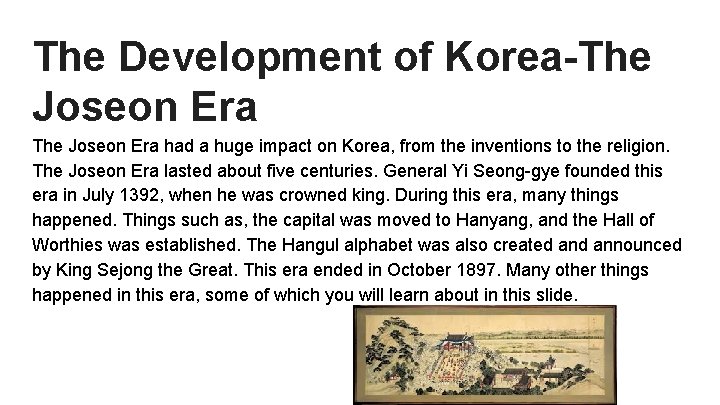 The Development of Korea-The Joseon Era

The Joseon Era had a huge impact on Korea, from the inventions to the religion. The Joseon Era lasted about five centuries. General Yi Seong-gye founded this era in July 1392, when he was crowned king. During this era, many things happened. Things such as, the capital was moved to Hanyang, and the Hall of Worthies was established. The Hangul alphabet was also created and announced by King Sejong the Great. This era ended in October 1897. Many other things happened in this era, some of which you will learn about in this slide.